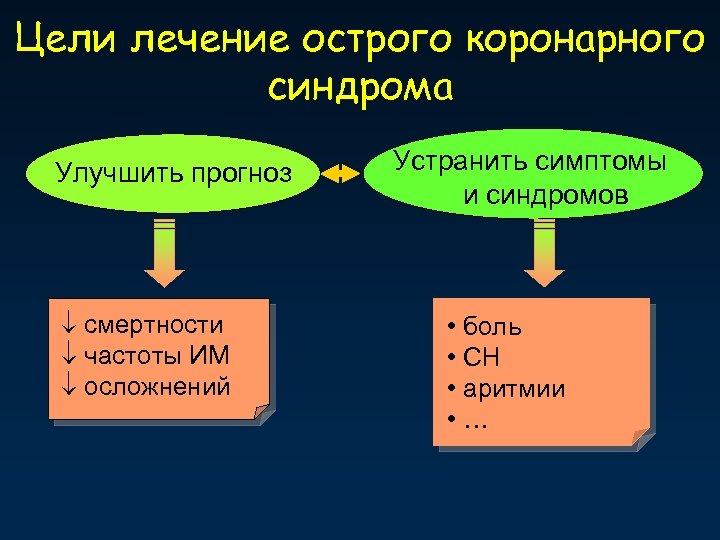 Цели лечение острого коронарного синдрома

Улучшить прогноз

Устранить симптомы и синдромов

↓ смертности
↓ частоты ИМ
↓ осложнений

• боль
• СН
• аритмии
• ...